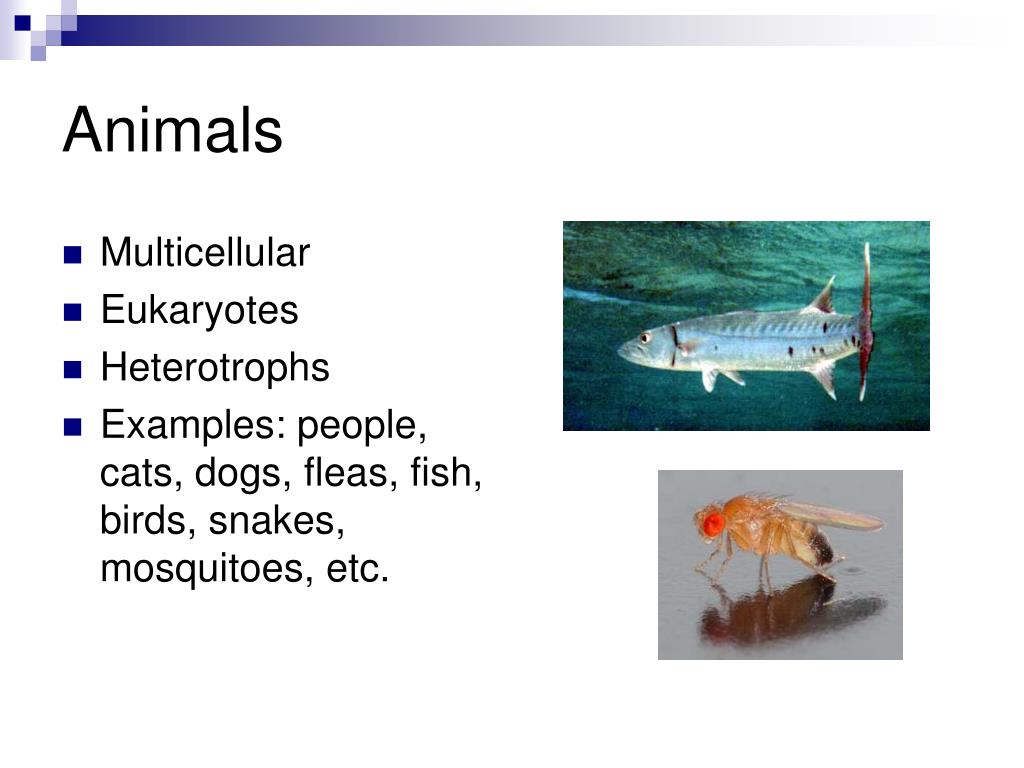 Animals

- Multicellular
- Eukaryotes
- Heterotrophs
- Examples: people, cats, dogs, fleas, fish, birds, snakes, mosquitoes, etc.